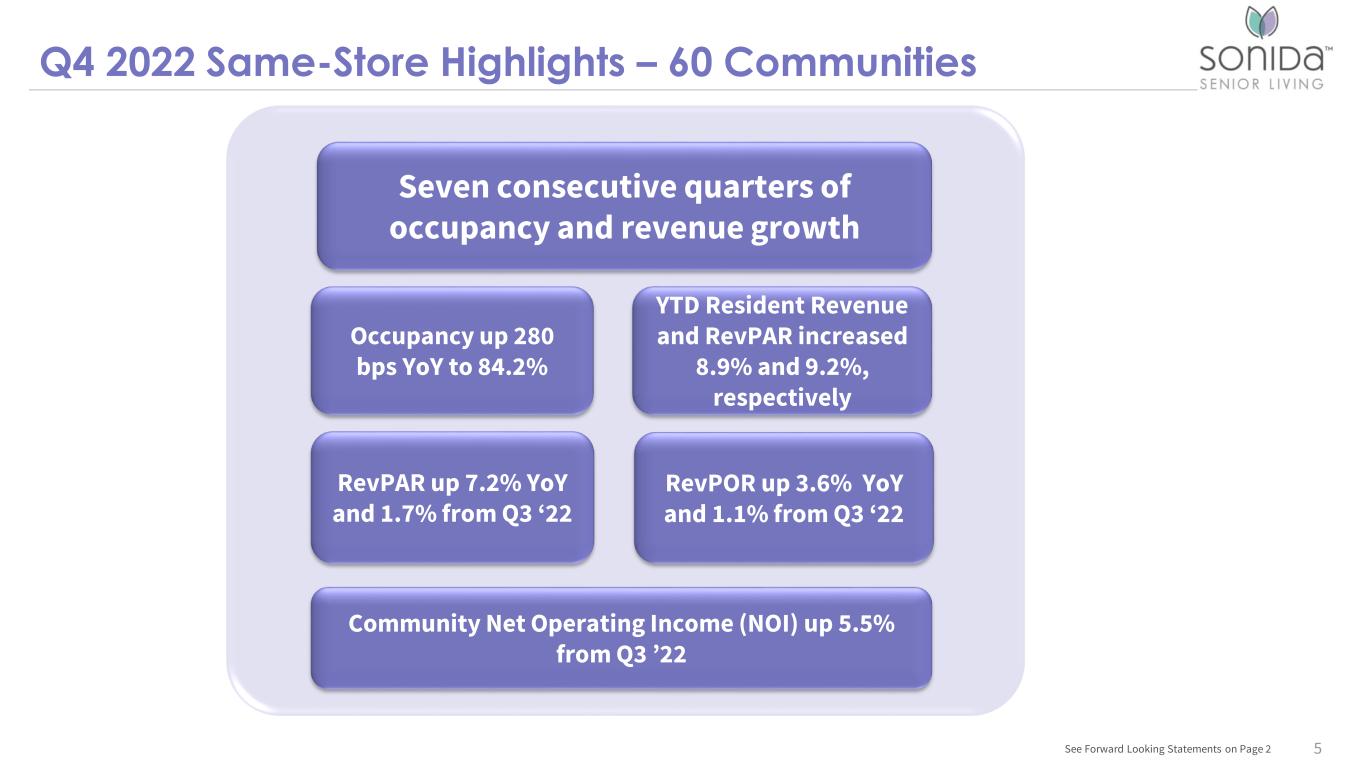 Q4 2022 Same-Store Highlights – 60 Communities

sonida™
SENIOR LIVING

Seven consecutive quarters of occupancy and revenue growth

Occupancy up 280 bps YoY to 84.2%

YTD Resident Revenue and RevPAR increased 8.9% and 9.2%, respectively

RevPAR up 7.2% YoY and 1.7% from Q3 ‘22

RevPOR up 3.6% YoY and 1.1% from Q3 ‘22

Community Net Operating Income (NOI) up 5.5% from Q3 ’22

See Forward Looking Statements on Page 2 5